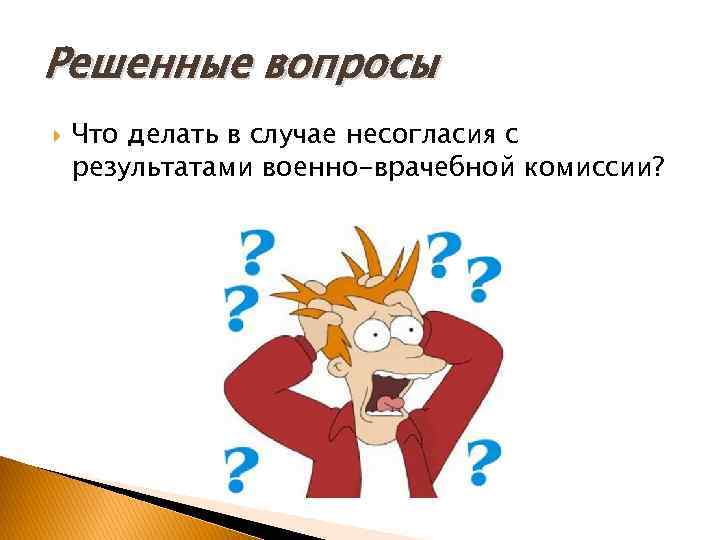 Решенные вопросы

Что делать в случае несогласия с результатами военно-врачебной комиссии?

?
?
?
?
?
?